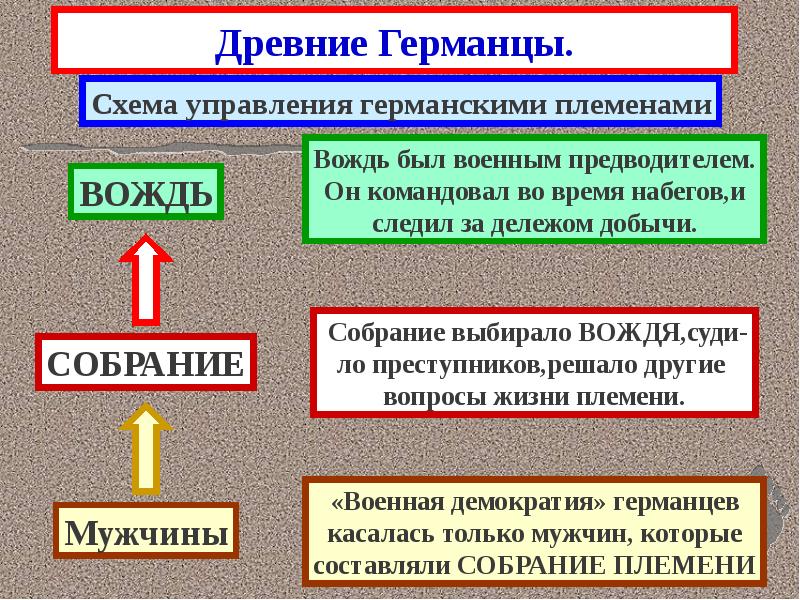 Древние Германцы.

Схема управления германскими племенами

ВОЖДЬ

Вождь был военным предводителем. Он командовал во время набегов,и следил за дележом добычи.

СОБРАНИЕ

Собрание выбирало ВОЖДЯ,судило преступников,решало другие вопросы жизни племени.

Мужчины

«Военная демократия» германцев касалась только мужчин, которые составляли СОБРАНИЕ ПЛЕМЕНИ